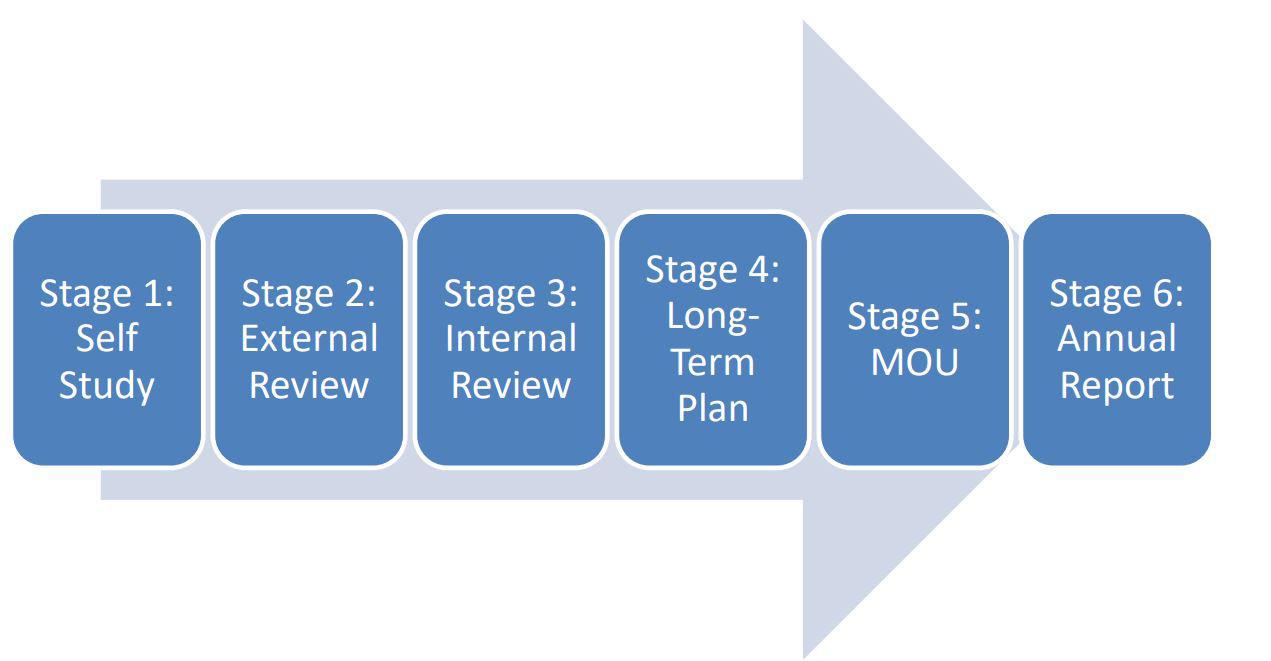 Stage 1: Self Study

Stage 2: External Review

Stage 3: Internal Review

Stage 4: Long-Term Plan

Stage 5: MOU

Stage 6: Annual Report